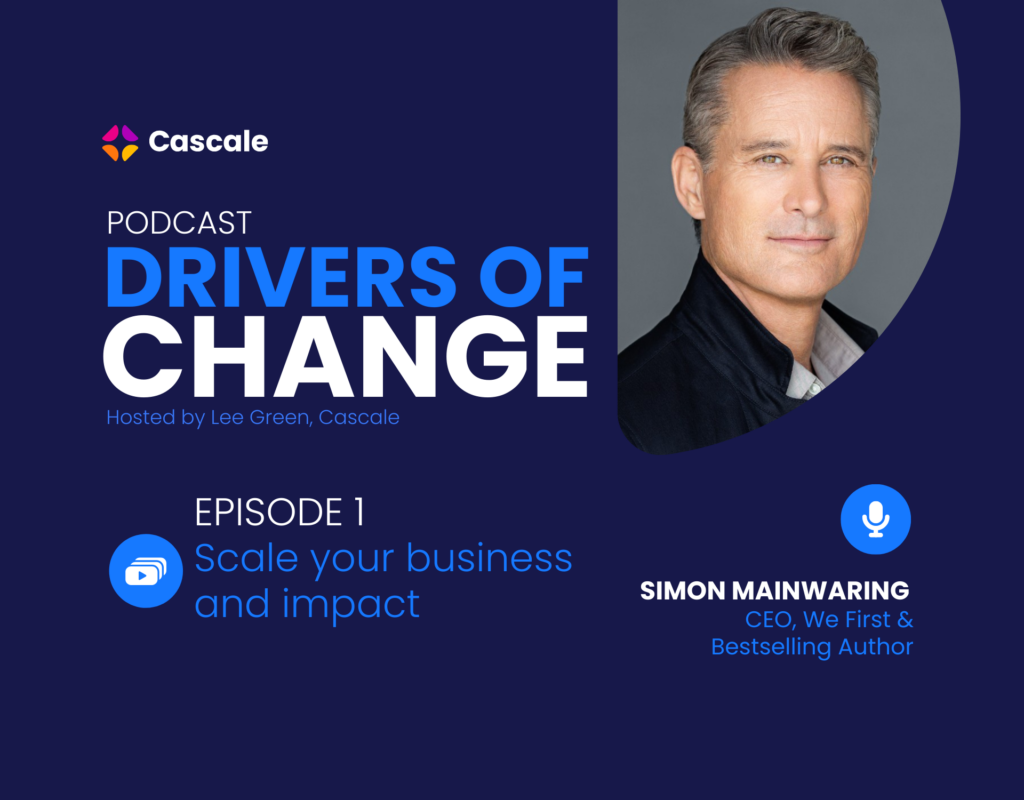 Cascale

PODCAST
DRIVERS OF CHANGE
Hosted by Lee Green, Cascale

EPISODE 1
Scale your business and impact

SIMON MAINWARING
CEO, We First & Bestselling Author